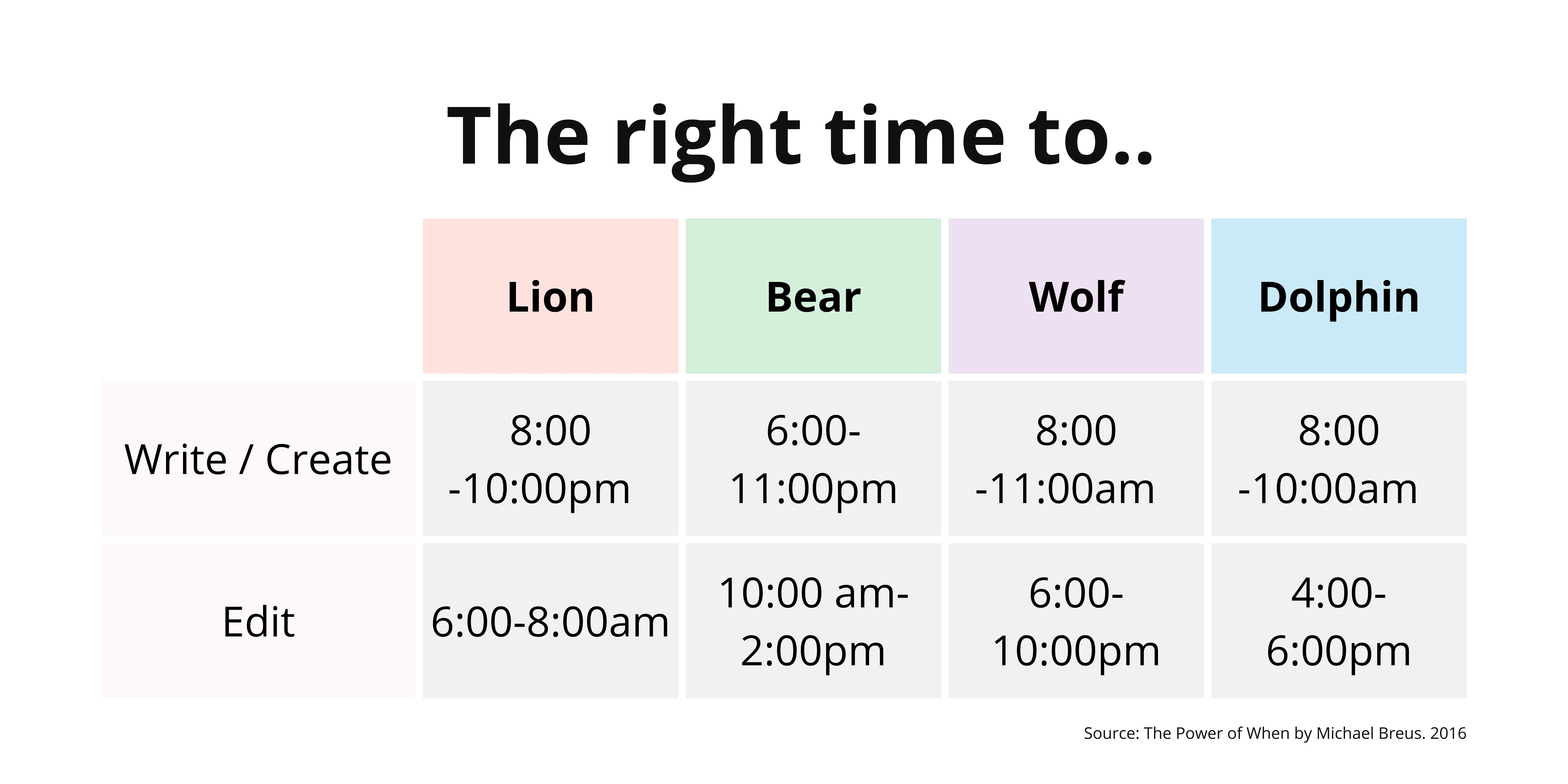 The right time to..

| | Lion | Bear | Wolf | Dolphin |
|---|---|---|---|---|
| Write / Create | 8:00 -10:00pm | 6:00- 11:00pm | 8:00 -11:00am | 8:00 -10:00am |
| Edit | 6:00-8:00am | 10:00 am- 2:00pm | 6:00- 10:00pm | 4:00- 6:00pm |

Source: The Power of When by Michael Breus. 2016